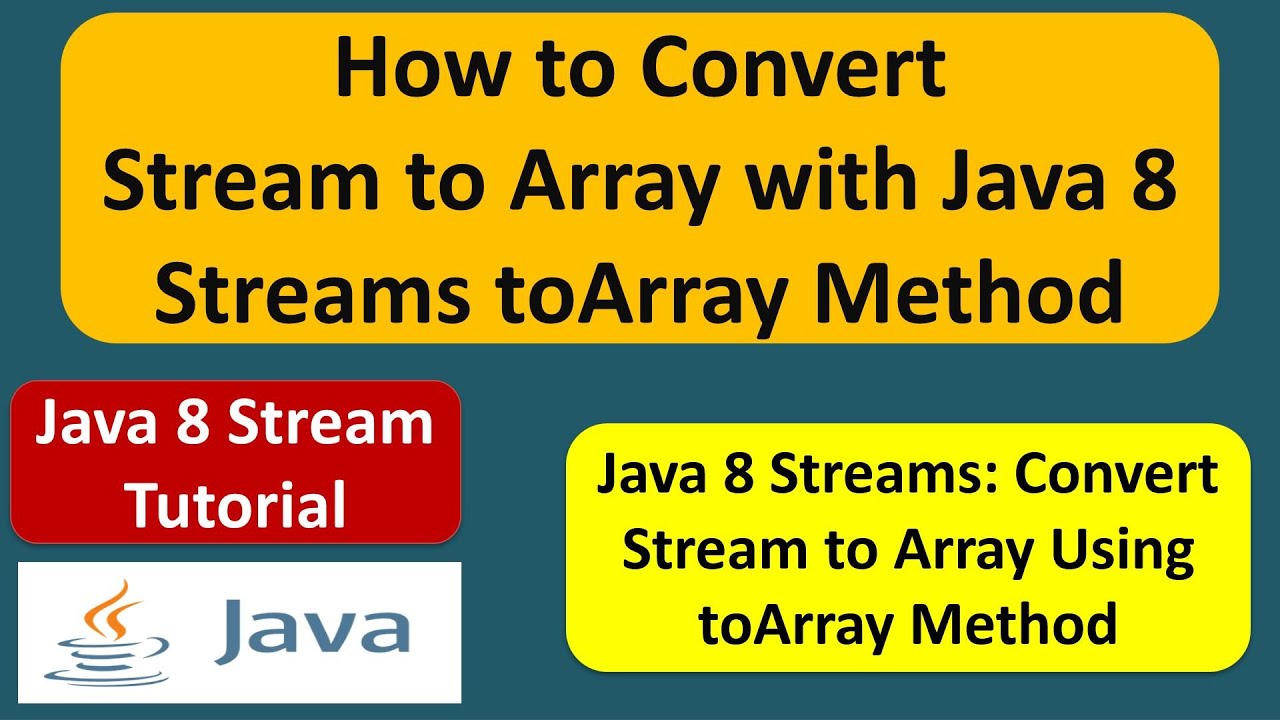 How to Convert
Stream to Array with Java 8
Streams toArray Method

Java 8 Stream
Tutorial

Java

Java 8 Streams: Convert
Stream to Array Using
toArray Method